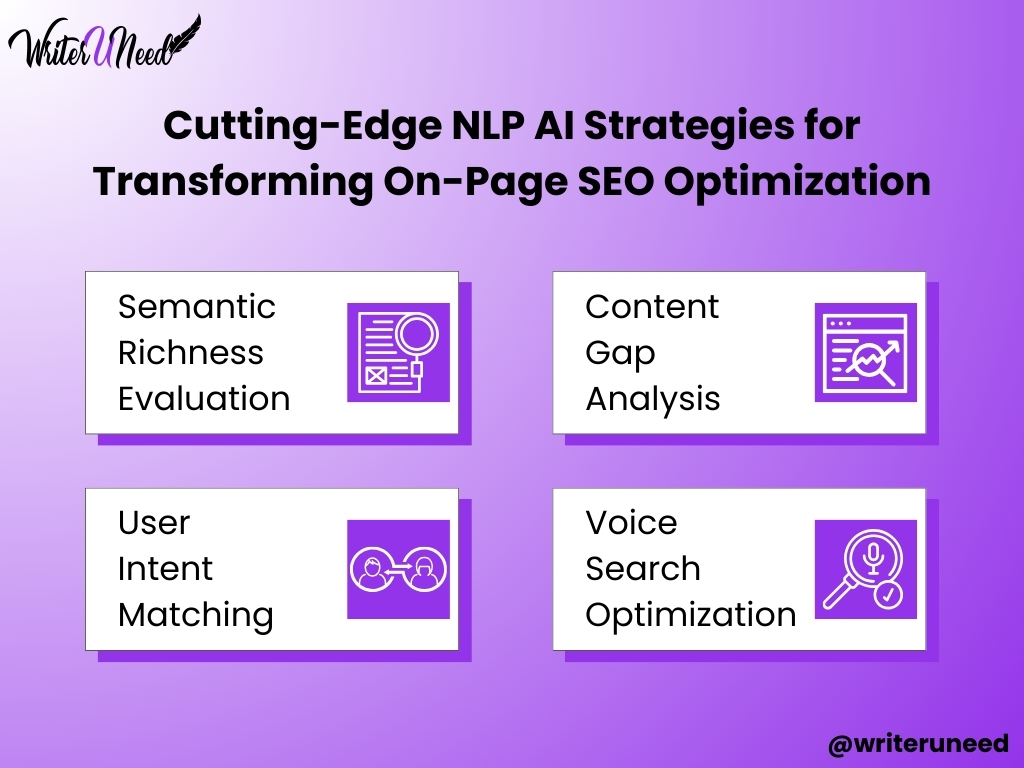 WriterUNeed

Cutting-Edge NLP AI Strategies for Transforming On-Page SEO Optimization

Semantic Richness Evaluation

Content Gap Analysis

User Intent Matching

Voice Search Optimization

@writeruneed